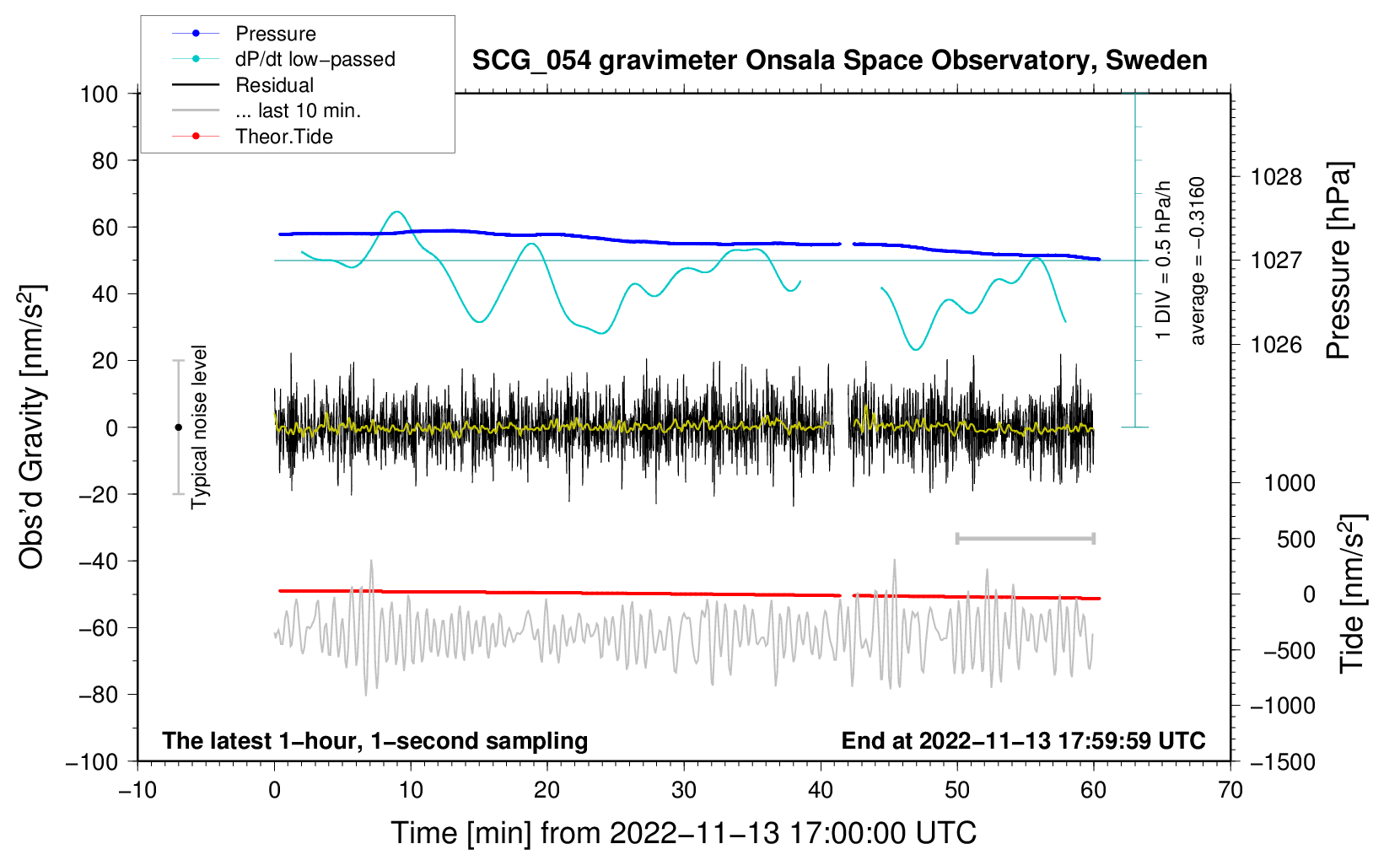 Pressure
dP/dt low−passed
Residual
... last 10 min.
Theor.Tide

SCG_054 gravimeter Onsala Space Observatory, Sweden

100
80
60
40
20
0
−20
−40
−60
−80
−100

Obs'd Gravity [nm/s$^2$]

Typical noise level

1 DIV = 0.5 hPa/h
average = −0.3160

1028
1027
1026

Pressure [hPa]

1000
500
0
−500
−1000
−1500

Tide [nm/s$^2$]

The latest 1−hour, 1−second sampling
End at 2022−11−13 17:59:59 UTC

−10
0
10
20
30
40
50
60
70

Time [min] from 2022−11−13 17:00:00 UTC